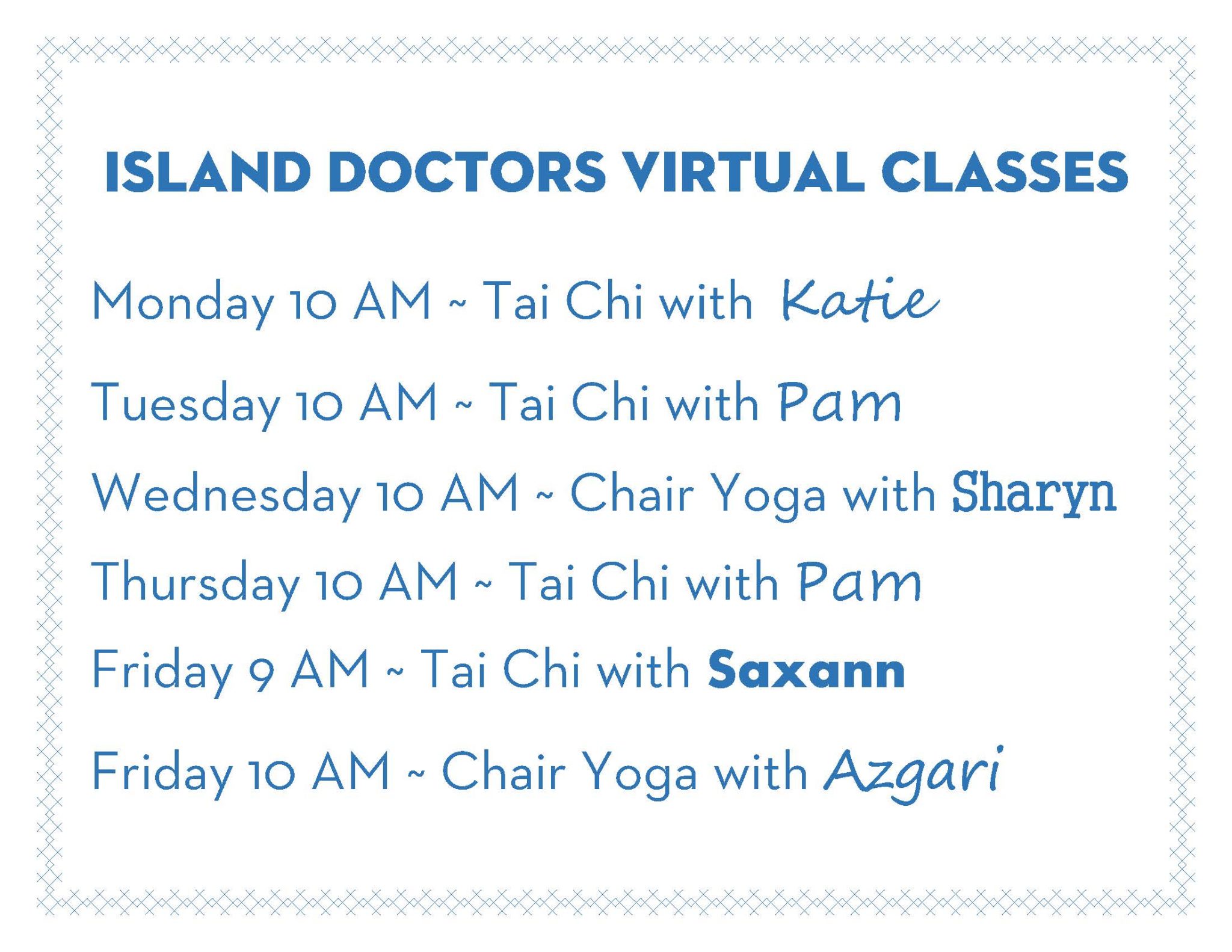 ISLAND DOCTORS VIRTUAL CLASSES

Monday 10 AM ~ Tai Chi with Katie

Tuesday 10 AM ~ Tai Chi with Pam

Wednesday 10 AM ~ Chair Yoga with Sharyn

Thursday 10 AM ~ Tai Chi with Pam

Friday 9 AM ~ Tai Chi with Saxann

Friday 10 AM ~ Chair Yoga with Azgari